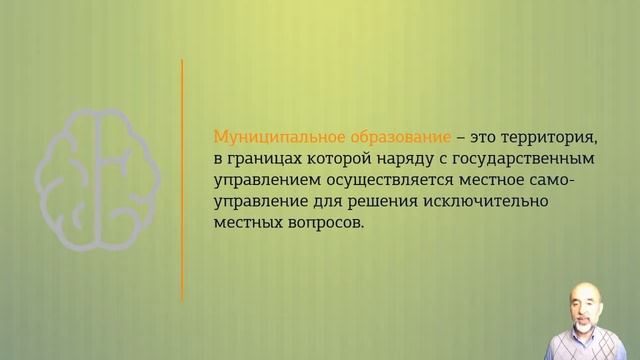 Муниципальное образование – это территория, в границах которой наряду с государственным управлением осуществляется местное самоуправление для решения исключительно местных вопросов.